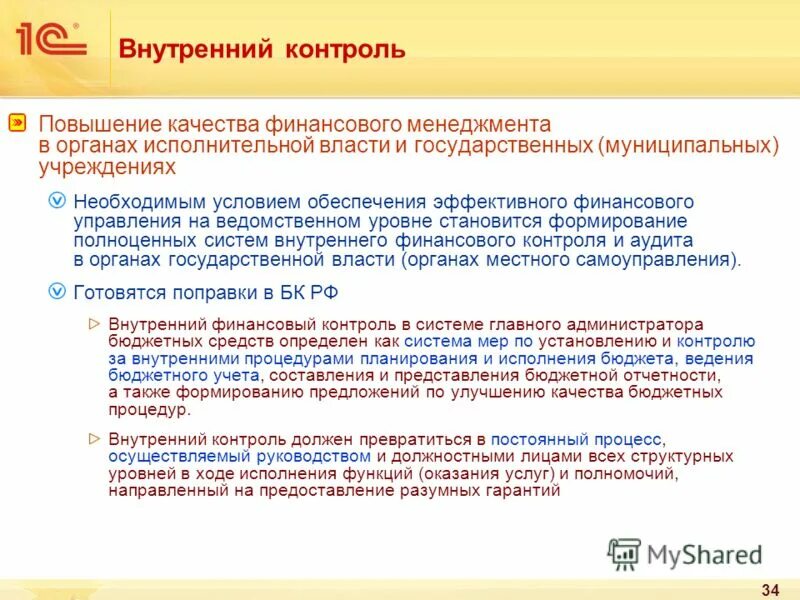 1С®

Внутренний контроль

Повышение качества финансового менеджмента в органах исполнительной власти и государственных (муниципальных) учреждениях

Необходимым условием обеспечения эффективного финансового управления на ведомственном уровне становится формирование полноценных систем внутреннего финансового контроля и аудита в органах государственной власти (органах местного самоуправления).

Готовятся поправки в БК РФ

Внутренний финансовый контроль в системе главного администратора бюджетных средств определен как система мер по установлению и контролю за внутренними процедурами планирования и исполнения бюджета, ведения бюджетного учета, составления и представления бюджетной отчетности, а также формированию предложений по улучшению качества бюджетных процедур.

Внутренний контроль должен превратиться в постоянный процесс, осуществляемый руководством и должностными лицами всех структурных уровней в ходе исполнения функций (оказания услуг) и полномочий, направленный на предоставление разумных гарантий

MyShared

34